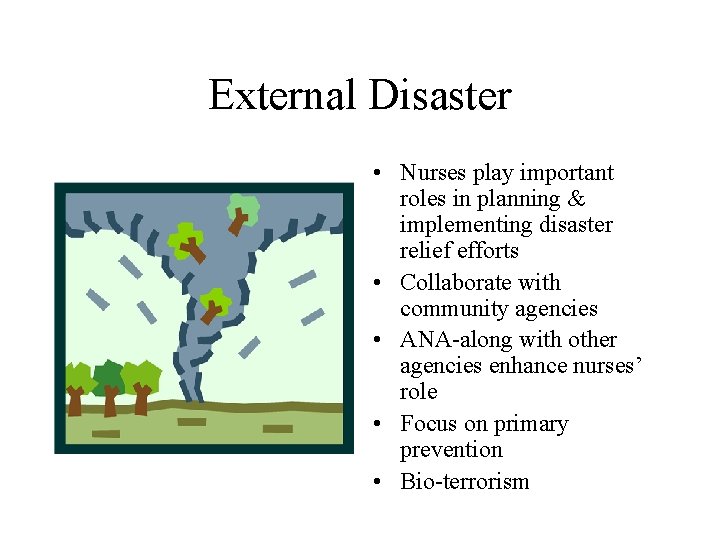 External Disaster

• Nurses play important roles in planning & implementing disaster relief efforts
• Collaborate with community agencies
• ANA-along with other agencies enhance nurses' role
• Focus on primary prevention
• Bio-terrorism